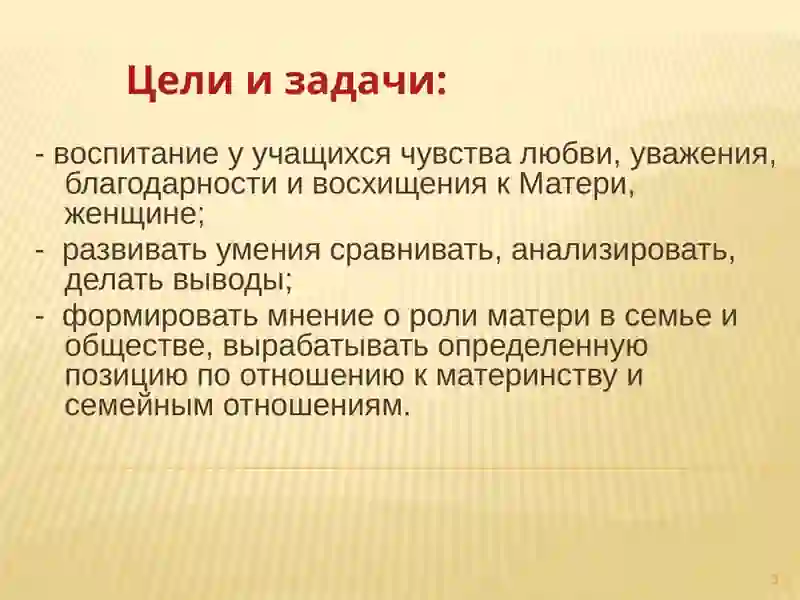 Цели и задачи:

- воспитание у учащихся чувства любви, уважения, благодарности и восхищения к Матери, женщине;

- развивать умения сравнивать, анализировать, делать выводы;

- формировать мнение о роли матери в семье и обществе, вырабатывать определенную позицию по отношению к материнству и семейным отношениям.

3